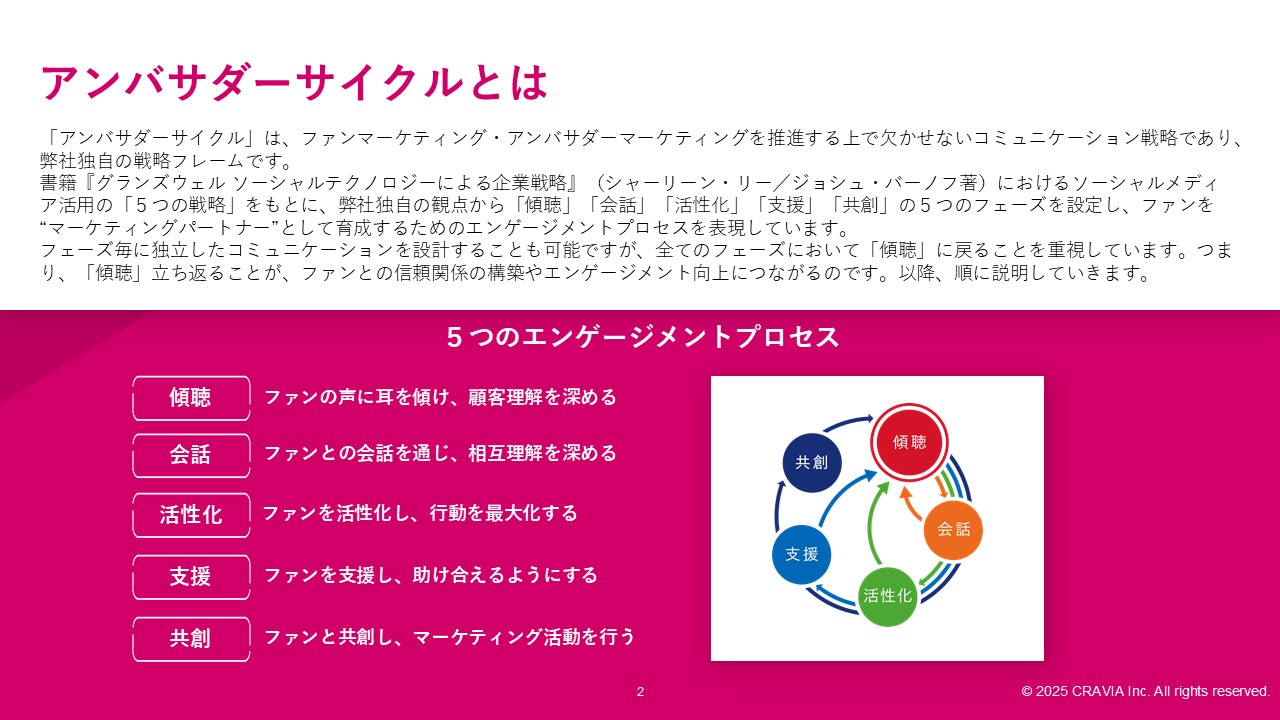 アンバサダーサイクルとは

「アンバサダーサイクル」は、ファンマーケティング・アンバサダーマーケティングを推進する上で欠かせないコミュニケーション戦略であり、弊社独自の戦略フレームです。
書籍『グランズウェル ソーシャルテクノロジーによる企業戦略』（シャーリーン・リー／ジョシュ・バーノフ著）におけるソーシャルメディア活用の「５つの戦略」をもとに、弊社独自の観点から「傾聴」「会話」「活性化」「支援」「共創」の５つのフェーズを設定し、ファンを“マーケティングパートナー”として育成するためのエンゲージメントプロセスを表現しています。
フェーズ毎に独立したコミュニケーションを設計することも可能ですが、全てのフェーズにおいて「傾聴」に戻ることを重視しています。つまり、「傾聴」立ち返ることが、ファンとの信頼関係の構築やエンゲージメント向上につながるのです。以降、順に説明していきます。

５つのエンゲージメントプロセス

傾聴 ファンの声に耳を傾け、顧客理解を深める
会話 ファンとの会話を通じ、相互理解を深める
活性化 ファンを活性化し、行動を最大化する
支援 ファンを支援し、助け合えるようにする
共創 ファンと共創し、マーケティング活動を行う

傾聴
会話
活性化
支援
共創

2
© 2025 CRAVIA Inc. All rights reserved.